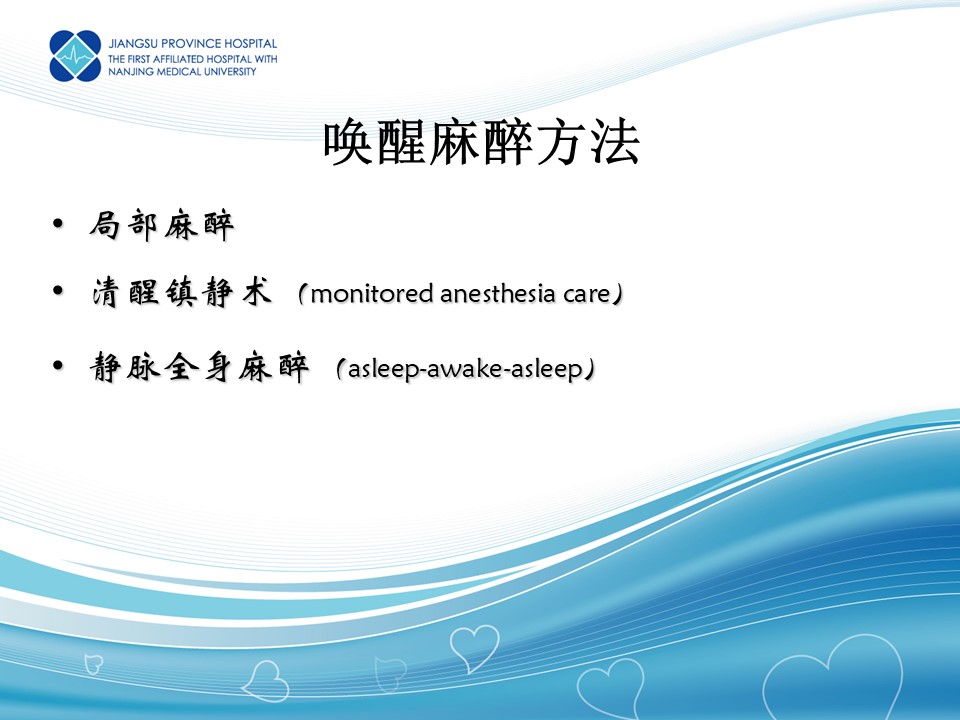 JIANGSU PROVINCE HOSPITAL
THE FIRST AFFILIATED HOSPITAL WITH
NANJING MEDICAL UNIVERSITY

唤醒麻醉方法

• 局部麻醉
• 清醒镇静术 （monitored anesthesia care）
• 静脉全身麻醉 （asleep-awake-asleep）